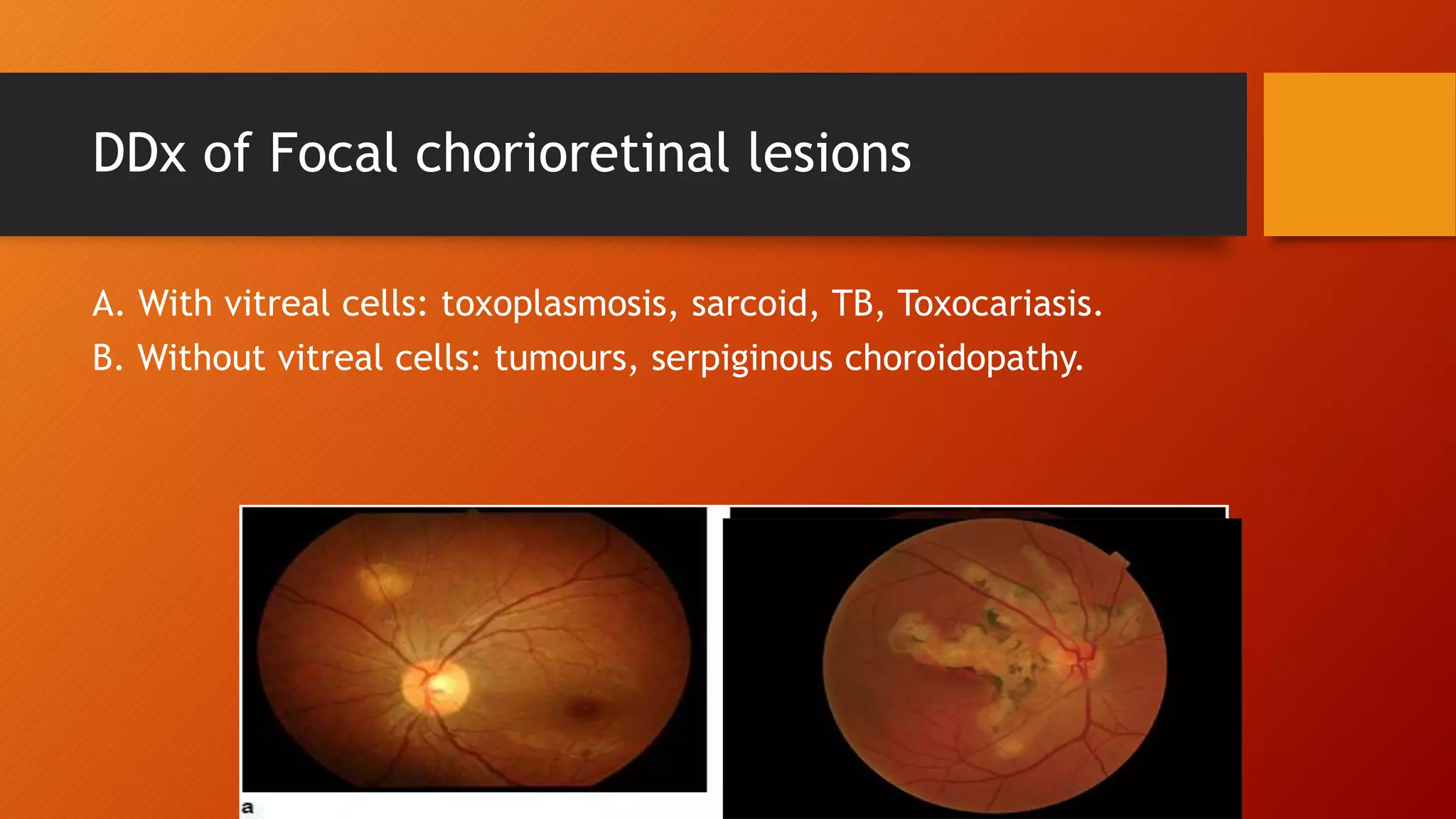 DDx of Focal chorioretinal lesions

A. With vitreal cells: toxoplasmosis, sarcoid, TB, Toxocariasis.
B. Without vitreal cells: tumours, serpiginous choroidopathy.

a